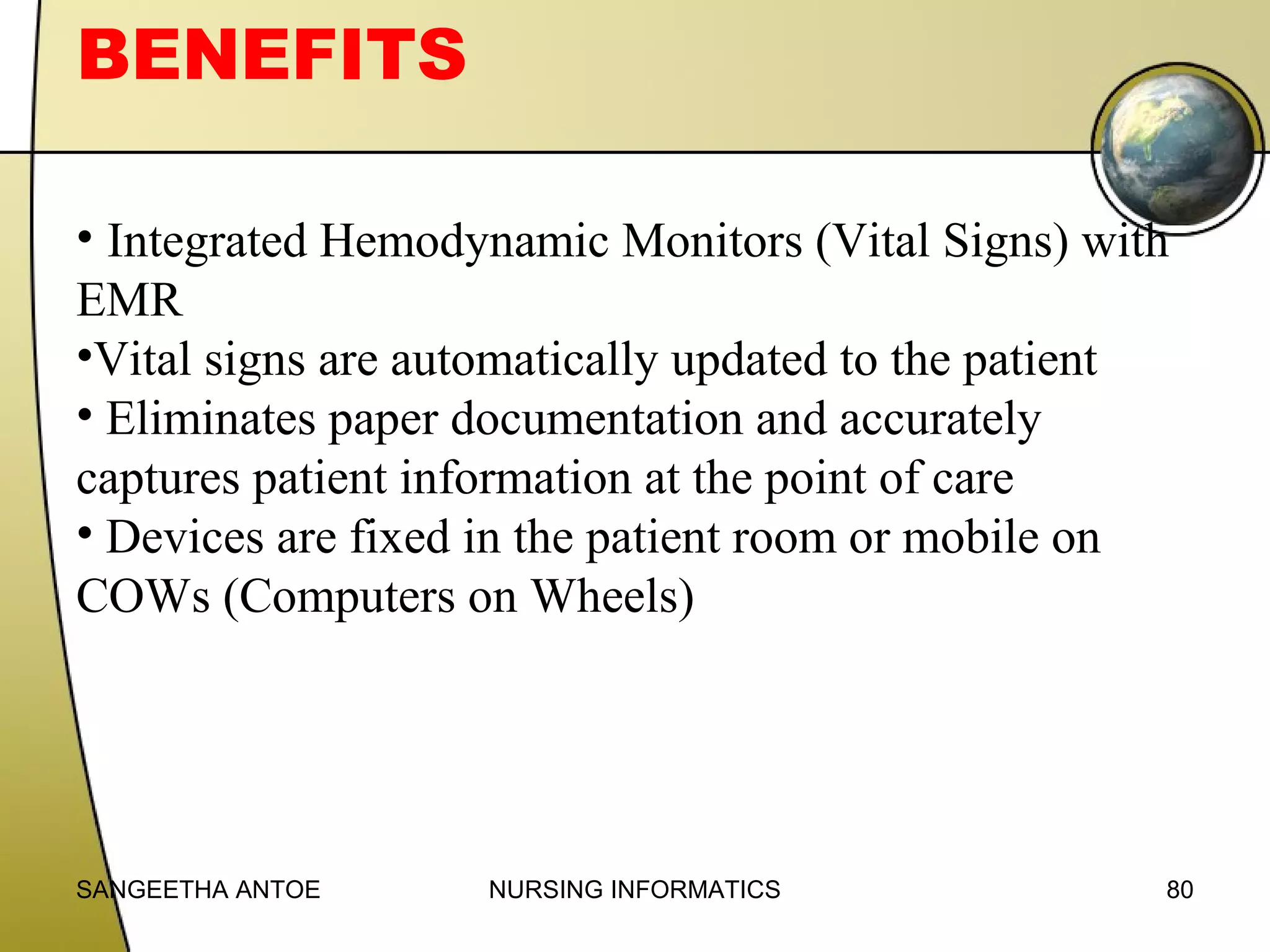 BENEFITS

• Integrated Hemodynamic Monitors (Vital Signs) with EMR
•Vital signs are automatically updated to the patient
• Eliminates paper documentation and accurately captures patient information at the point of care
• Devices are fixed in the patient room or mobile on COWs (Computers on Wheels)

SANGEETHA ANTOE NURSING INFORMATICS 80